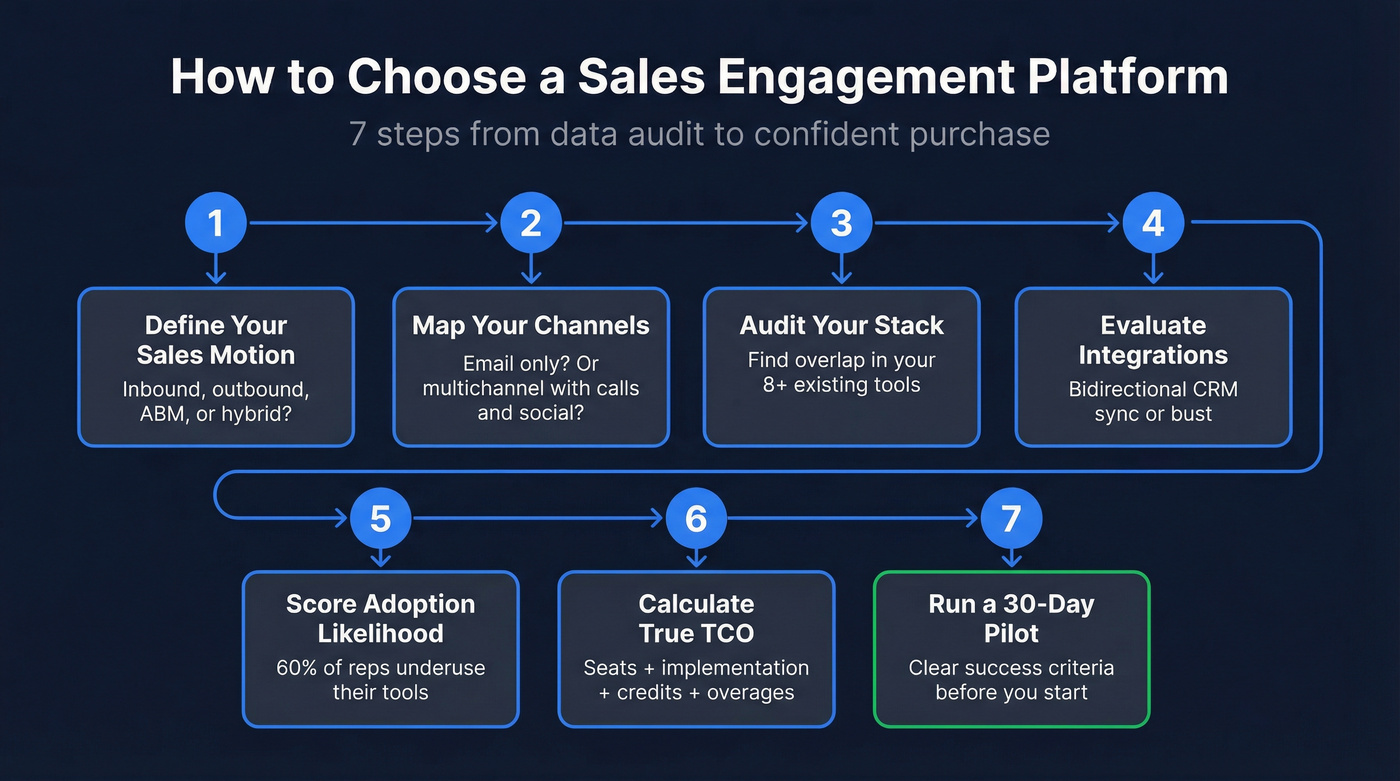 How to Choose a Sales Engagement Platform

7 steps from data audit to confident purchase

1

Define Your Sales Motion

Inbound, outbound, ABM, or hybrid?

2

Map Your Channels

Email only? Or multichannel with calls and social?

3

Audit Your Stack

Find overlap in your 8+ existing tools

4

Evaluate Integrations

Bidirectional CRM sync or bust

5

Score Adoption Likelihood

60% of reps underuse their tools

6

Calculate True TCO

Seats + implementation + credits + overages

7

Run a 30-Day Pilot

Clear success criteria before you start